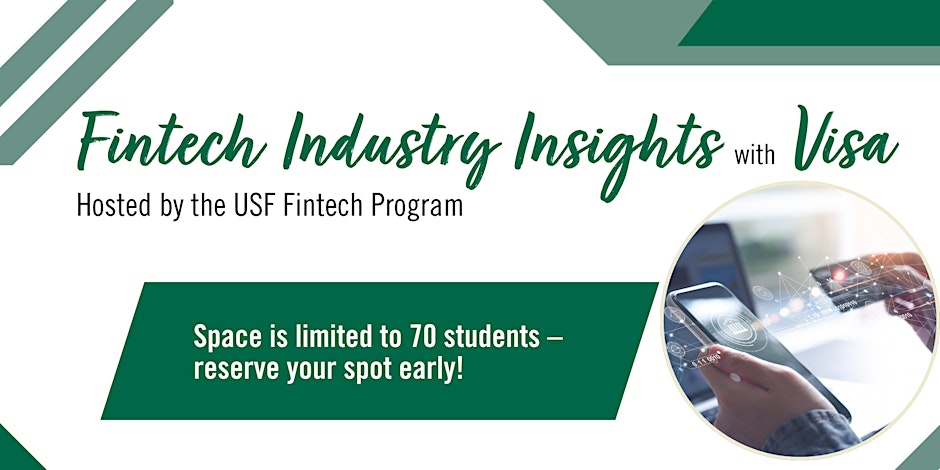 Fintech Industry Insights with Visa

Hosted by the USF Fintech Program

Space is limited to 70 students – reserve your spot early!